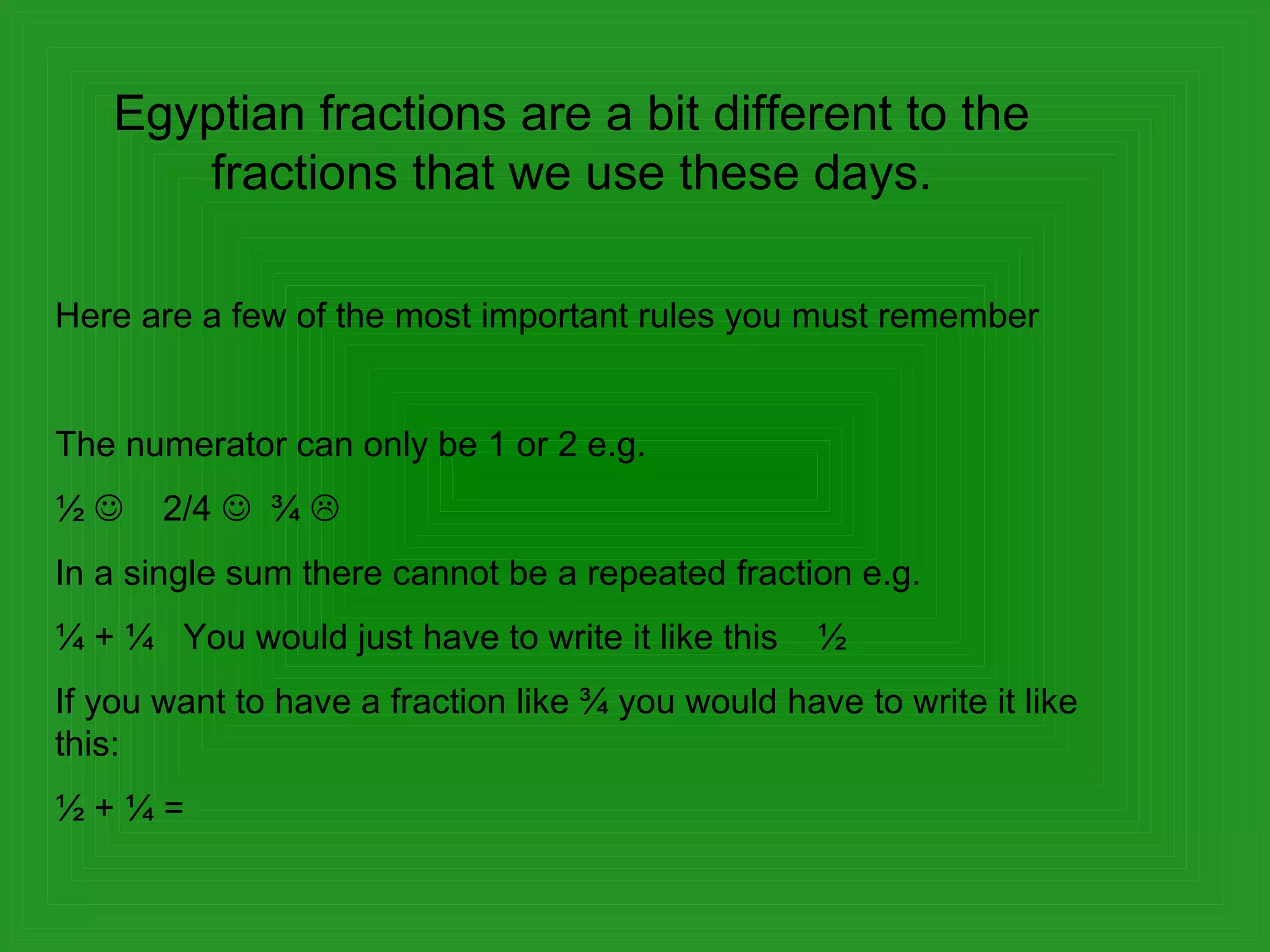 Egyptian fractions are a bit different to the fractions that we use these days.

Here are a few of the most important rules you must remember

The numerator can only be 1 or 2 e.g.

½ ☺ 2/4 ☺ ¾ ☹

In a single sum there cannot be a repeated fraction e.g.

¼ + ¼ You would just have to write it like this ½

If you want to have a fraction like ¾ you would have to write it like this:

½ + ¼ =